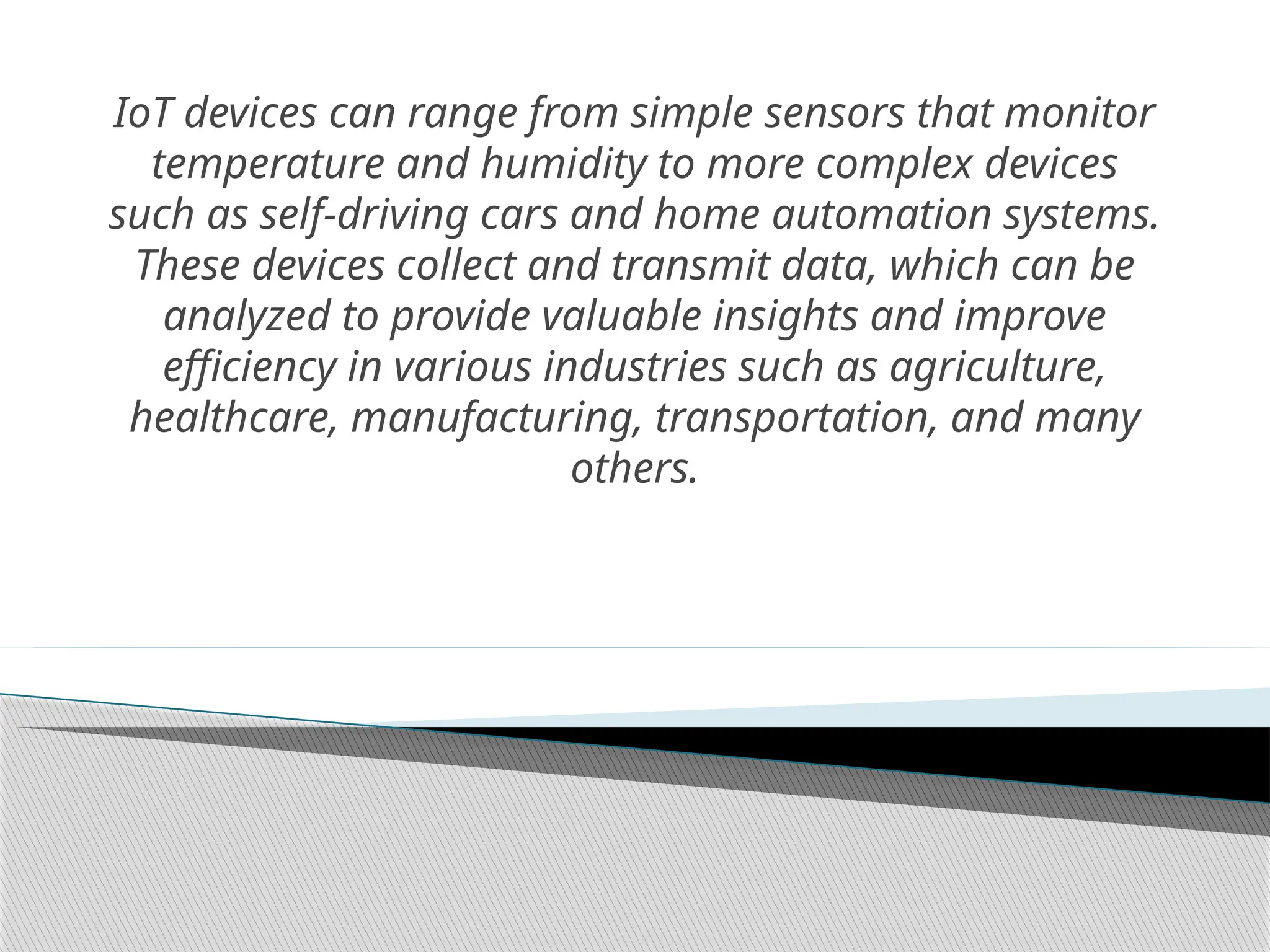 IoT devices can range from simple sensors that monitor temperature and humidity to more complex devices such as self-driving cars and home automation systems. These devices collect and transmit data, which can be analyzed to provide valuable insights and improve efficiency in various industries such as agriculture, healthcare, manufacturing, transportation, and many others.